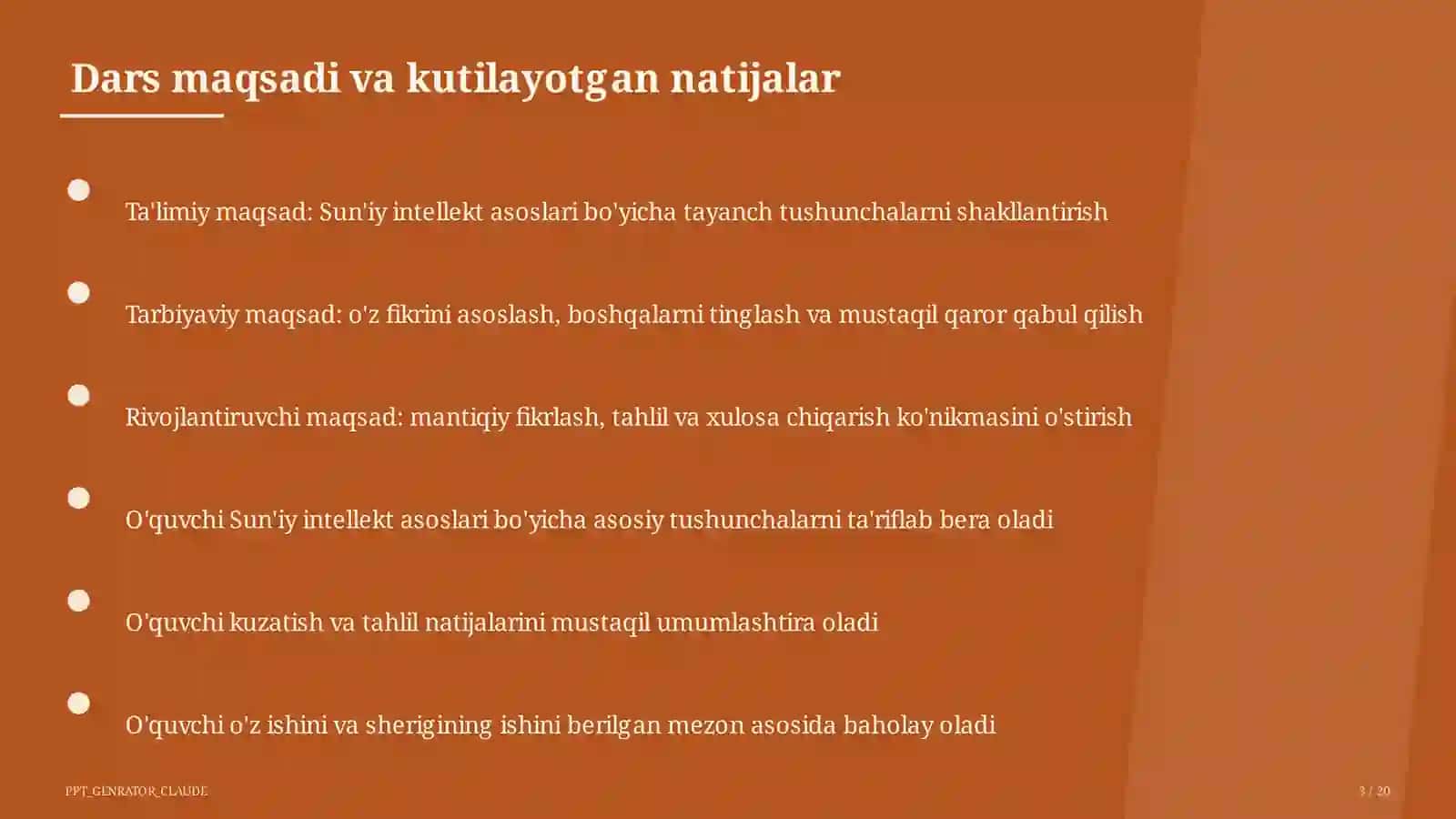 Dars maqsadi va kutilayotgan natijalar

Ta'limiy maqsad: Sun'iy intellekt asoslari bo'yicha tayanch tushunchalarni shakllantirish

Tarbiyaviy maqsad: o'z fikrini asoslash, boshqalarni tinglash va mustaqil qaror qabul qilish

Rivojlantiruvchi maqsad: mantiqiy fikrlash, tahlil va xulosa chiqarish ko'nikmasini o'stirish

O'quvchi Sun'iy intellekt asoslari bo'yicha asosiy tushunchalarni ta'riflab bera oladi

O'quvchi kuzatish va tahlil natijalarini mustaqil umumlashtira oladi

O'quvchi o'z ishini va sherigining ishini berilgan mezon asosida baholay oladi

PPT_GENRATOR_CLAUDE

3 / 20